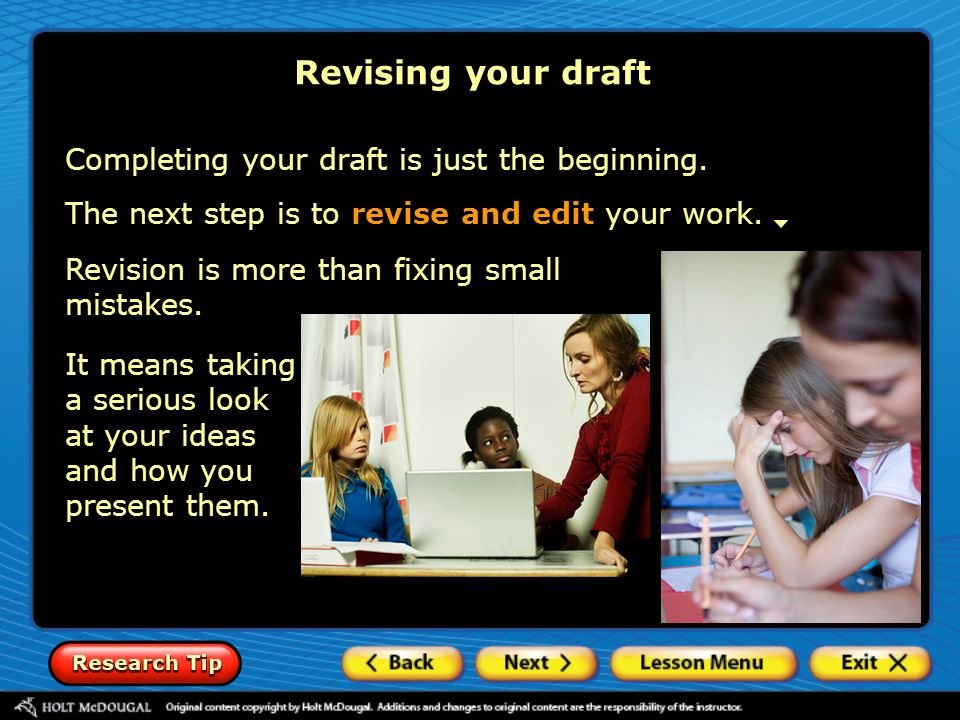 Revising your draft

Completing your draft is just the beginning.

The next step is to revise and edit your work.

Revision is more than fixing small mistakes.

It means taking a serious look at your ideas and how you present them.

Research Tip

Back

Next

Lesson Menu

Exit

HOLT McDOUGAL Original content copyright by Holt McDougal. Additions and changes to original content are the responsibility of the instructor.